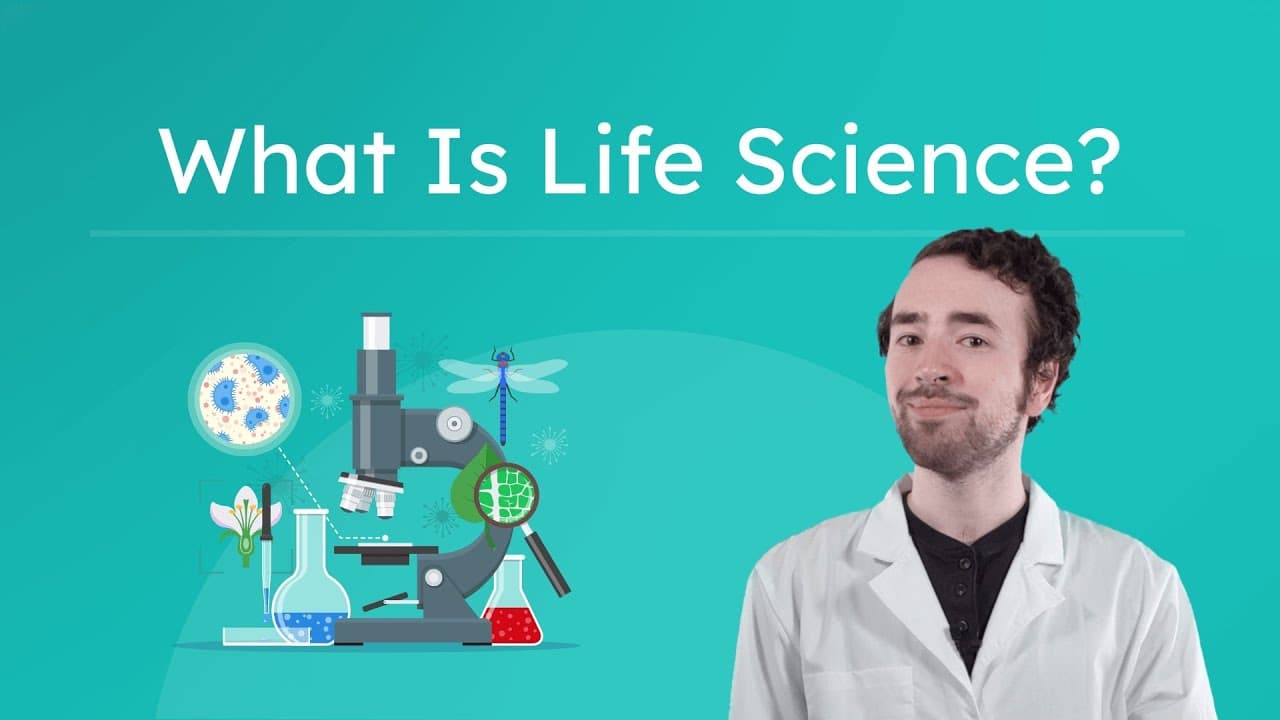 What Is Life Science?